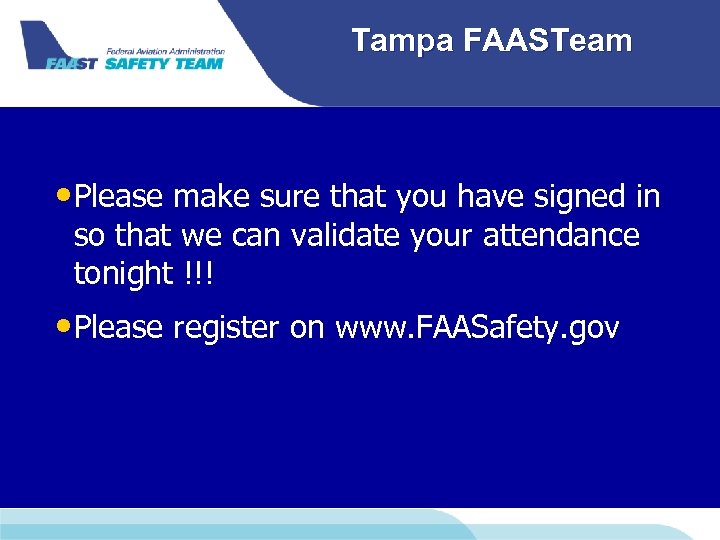 Federal Aviation Administration
FAAST SAFETY TEAM

Tampa FAASTeam

• Please make sure that you have signed in so that we can validate your attendance tonight !!!

• Please register on www.FAASafety.gov